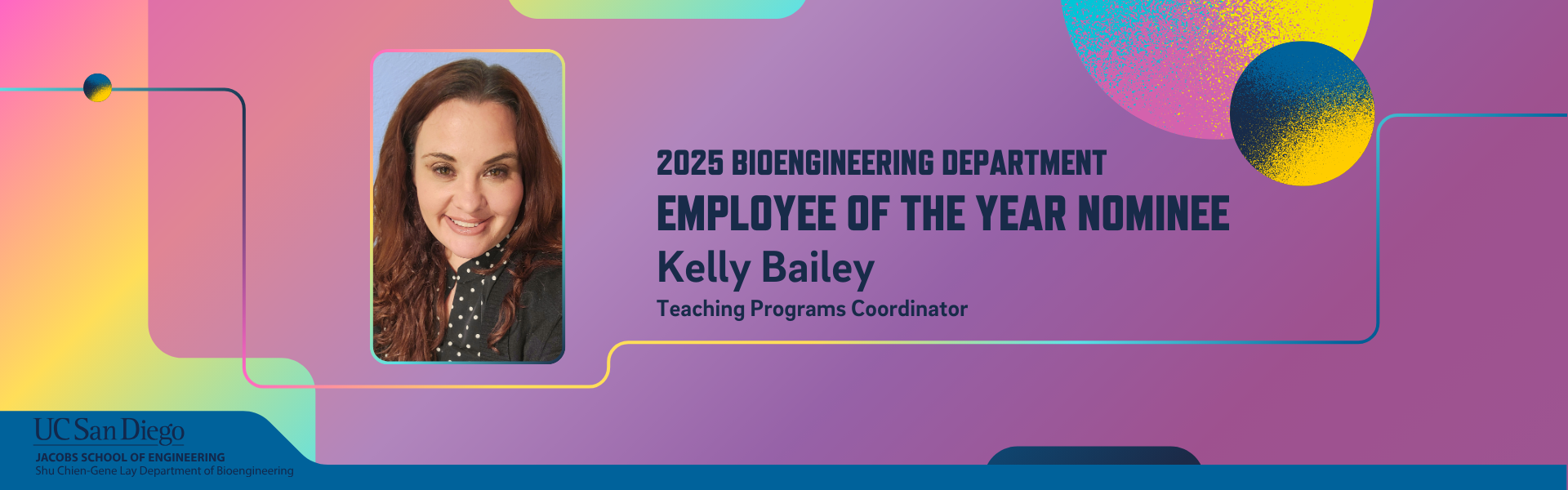 2025 BIOENGINEERING DEPARTMENT
EMPLOYEE OF THE YEAR NOMINEE
Kelly Bailey
Teaching Programs Coordinator

UC San Diego
JACOBS SCHOOL OF ENGINEERING
Shu Chien-Gene Lay Department of Bioengineering